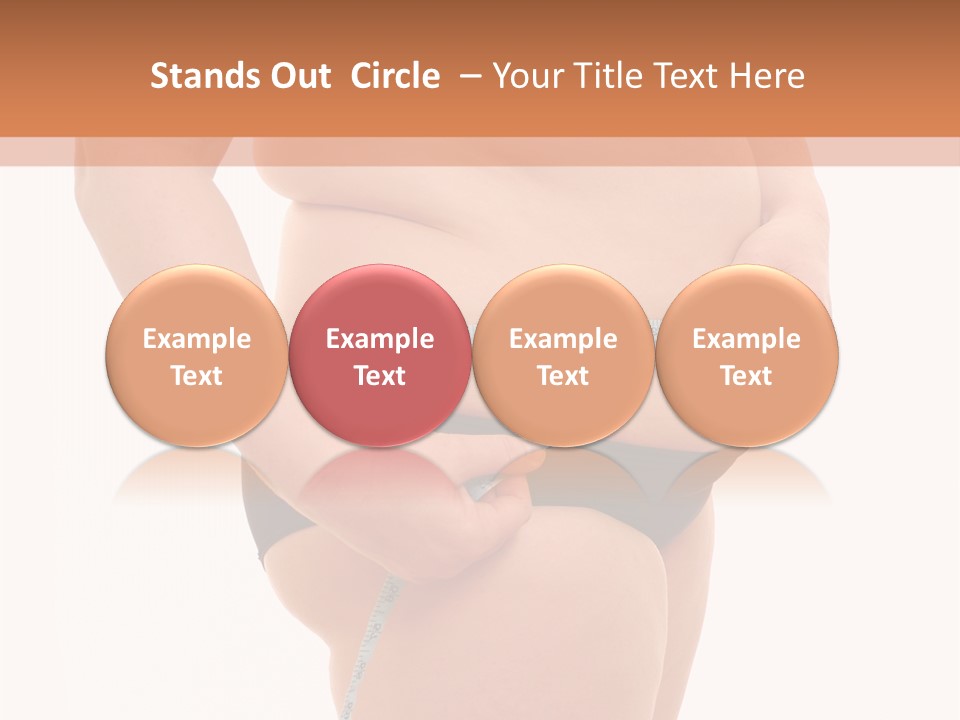 Stands Out Circle – Your Title Text Here

Example Text

Example Text

Example Text

Example Text